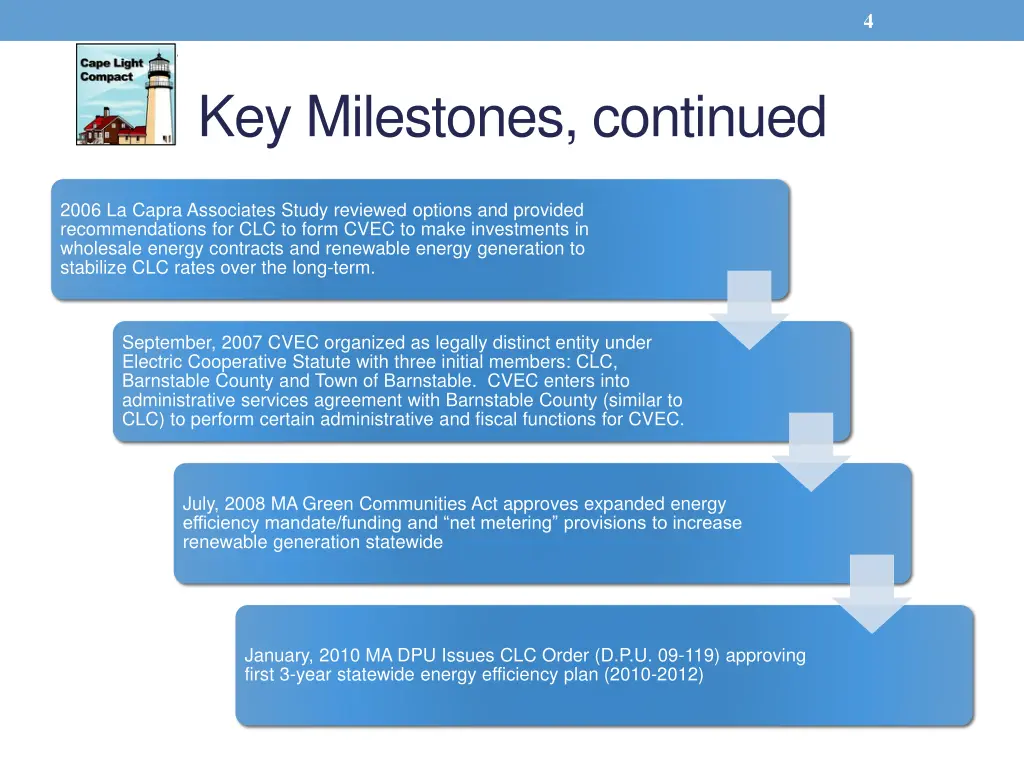 4

Cape Light Compact

Key Milestones, continued

2006 La Capra Associates Study reviewed options and provided recommendations for CLC to form CVEC to make investments in wholesale energy contracts and renewable energy generation to stabilize CLC rates over the long-term.

September, 2007 CVEC organized as legally distinct entity under Electric Cooperative Statute with three initial members: CLC, Barnstable County and Town of Barnstable. CVEC enters into administrative services agreement with Barnstable County (similar to CLC) to perform certain administrative and fiscal functions for CVEC.

July, 2008 MA Green Communities Act approves expanded energy efficiency mandate/funding and “net metering” provisions to increase renewable generation statewide

January, 2010 MA DPU Issues CLC Order (D.P.U. 09-119) approving first 3-year statewide energy efficiency plan (2010-2012)